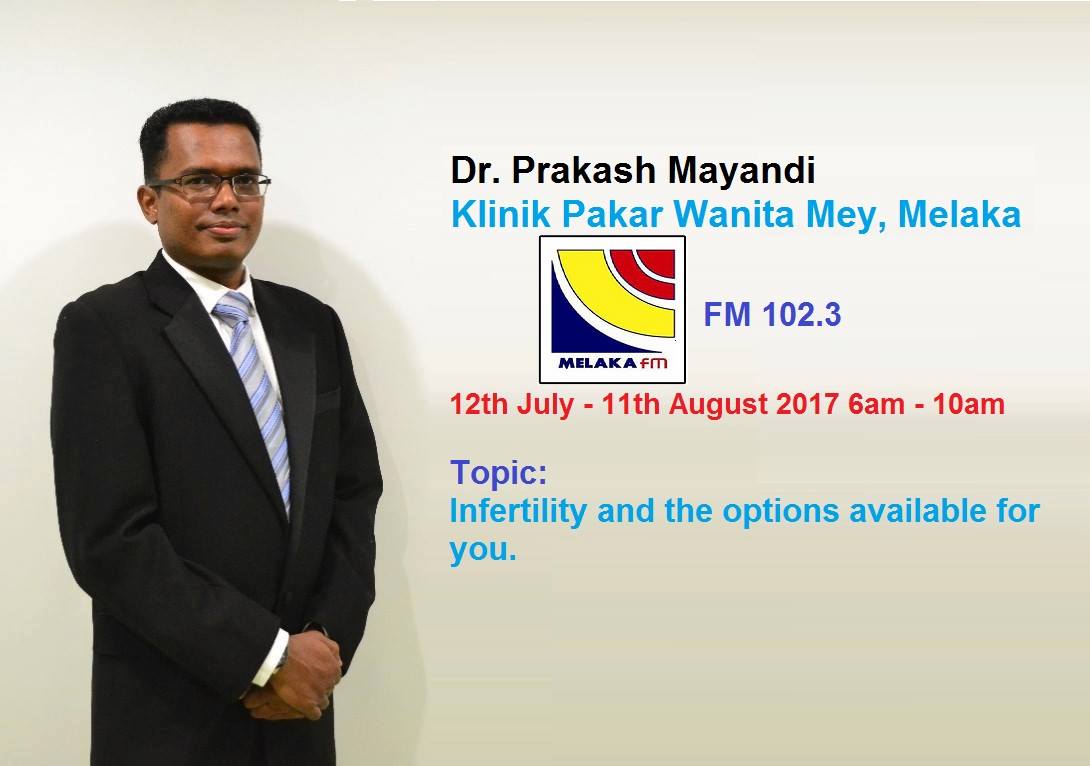 Dr. Prakash Mayandi
Klinik Pakar Wanita Mey, Melaka

MELAKA fm

FM 102.3

12th July - 11th August 2017 6am - 10am

Topic:
Infertility and the options available for you.